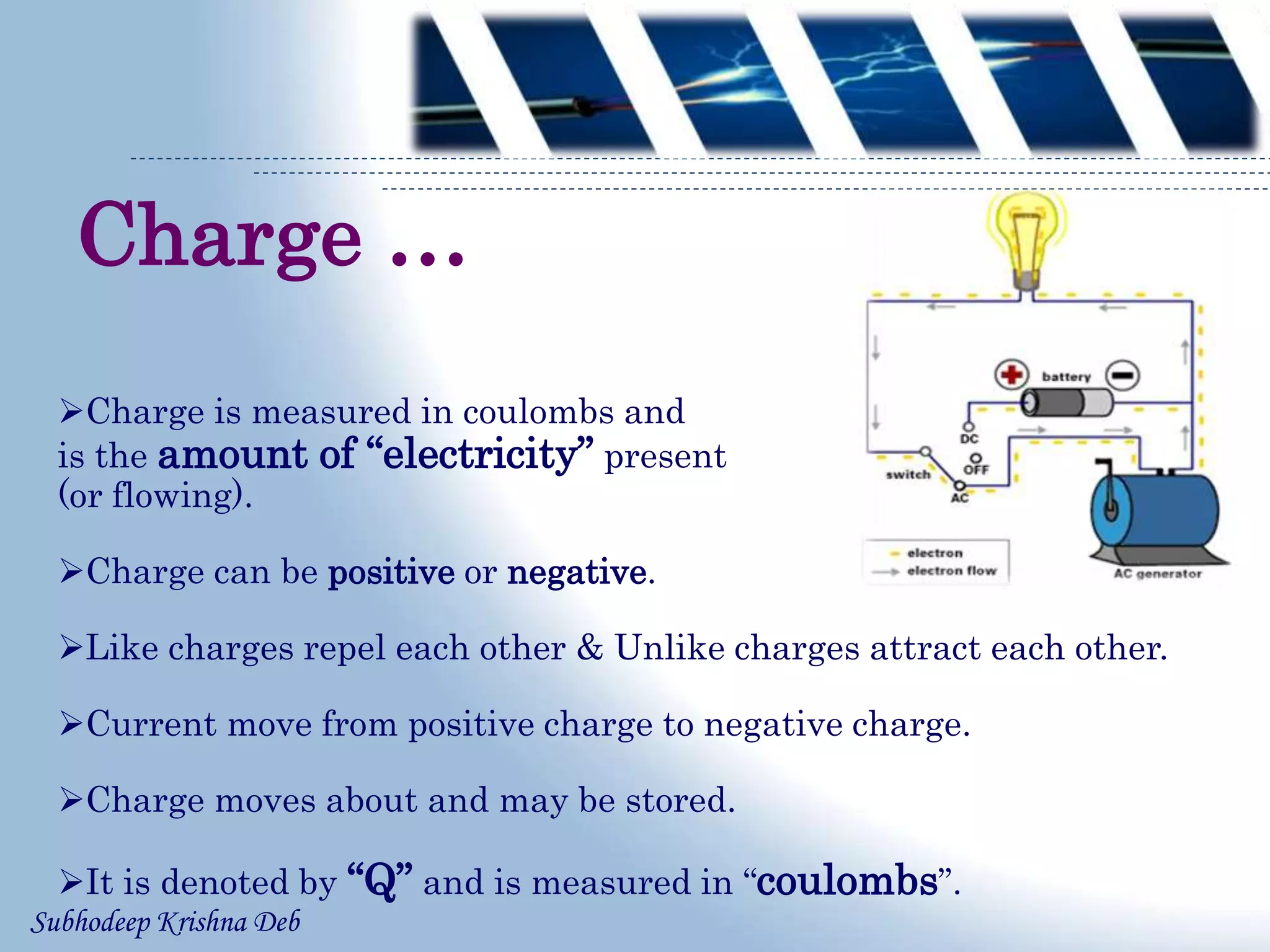 Charge …

battery
DC
OFF
switch
AC
electron
electron flow
AC generator

➢Charge is measured in coulombs and is the amount of “electricity” present (or flowing).

➢Charge can be positive or negative.

➢Like charges repel each other & Unlike charges attract each other.

➢Current move from positive charge to negative charge.

➢Charge moves about and may be stored.

➢It is denoted by “Q” and is measured in “coulombs”.

Subhodeep Krishna Deb